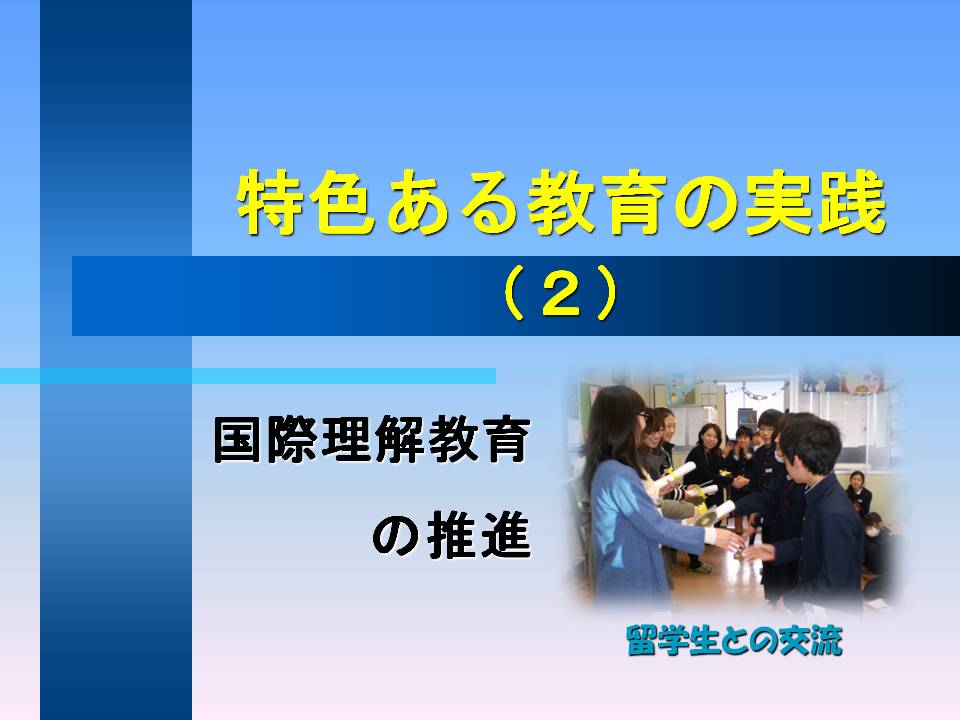 特色ある教育の実践

（２）

国際理解教育

の推進

留学生との交流